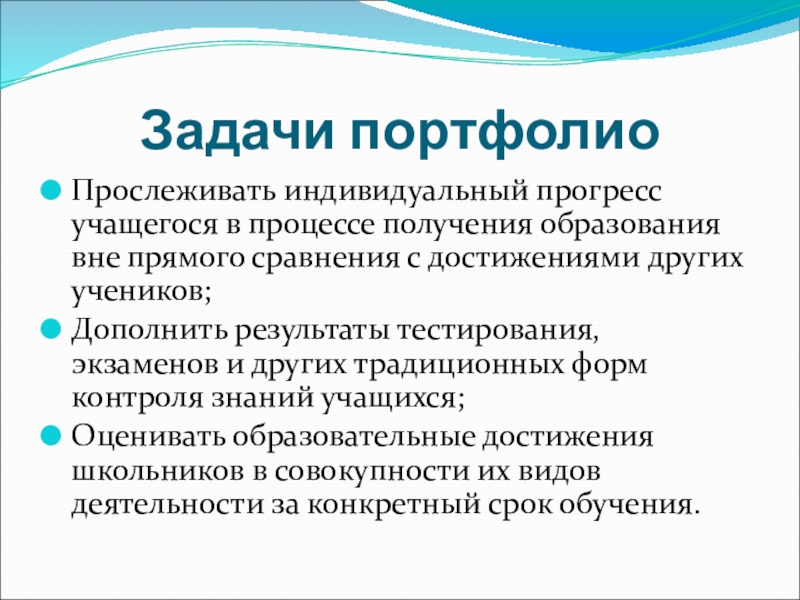 Задачи портфолио

Прослеживать индивидуальный прогресс учащегося в процессе получения образования вне прямого сравнения с достижениями других учеников;

Дополнить результаты тестирования, экзаменов и других традиционных форм контроля знаний учащихся;

Оценивать образовательные достижения школьников в совокупности их видов деятельности за конкретный срок обучения.